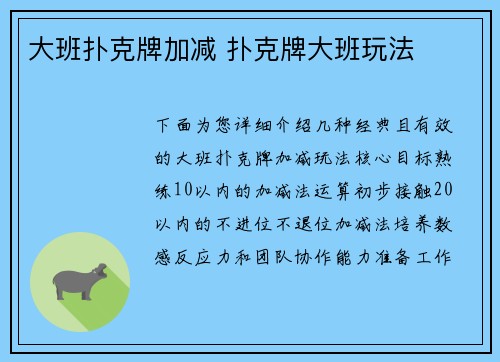 大班扑克牌加减 扑克牌大班玩法

下面为您详细介绍几种经典且有效的大班扑克牌加减玩法核心目标熟练10以内的加减法运算初步接触20以内的不进位不退位加减法培养数感反应力和团队协作能力准备工作